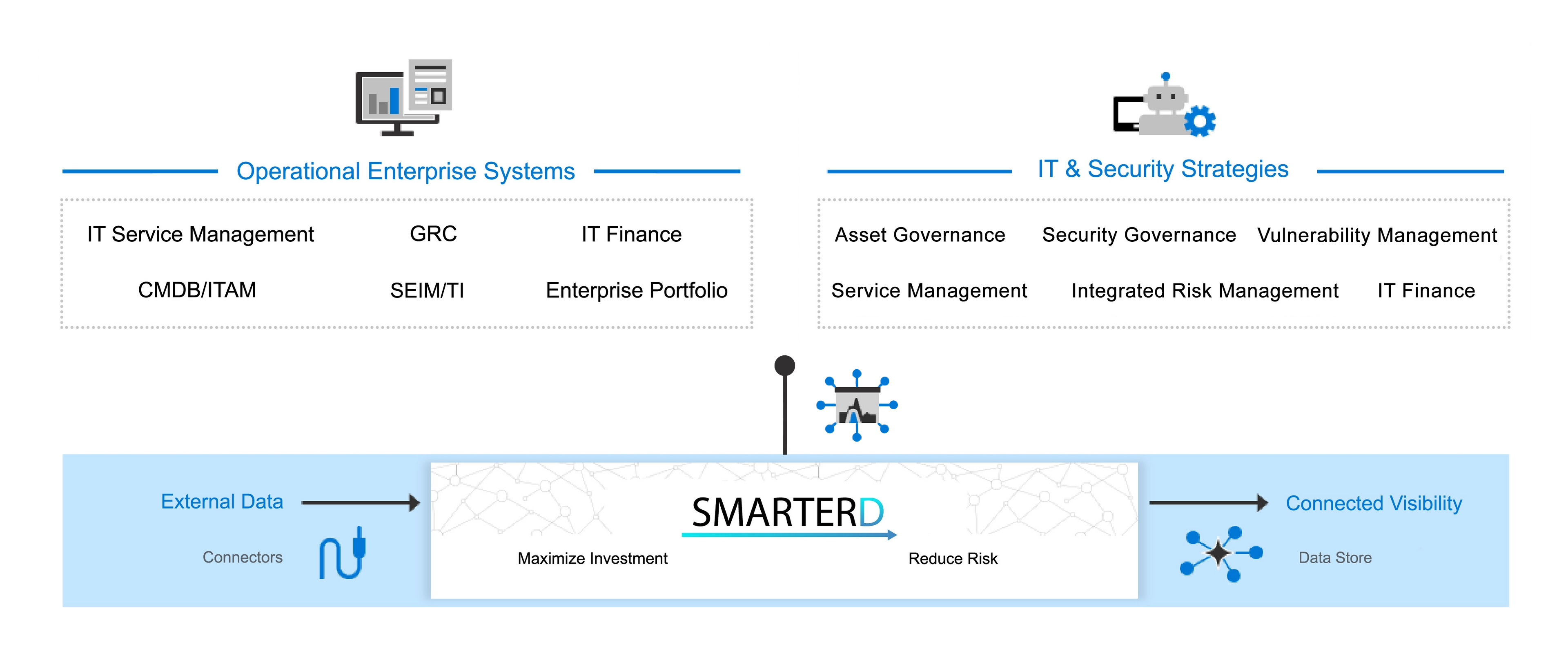 Operational Enterprise Systems

IT Service Management
GRC
IT Finance
CMDB/ITAM
SEIM/TI
Enterprise Portfolio

IT & Security Strategies

Asset Governance
Security Governance
Vulnerability Management
Service Management
Integrated Risk Management
IT Finance

External Data

Connectors

SMARTERD

Maximize Investment

Reduce Risk

Connected Visibility

Data Store